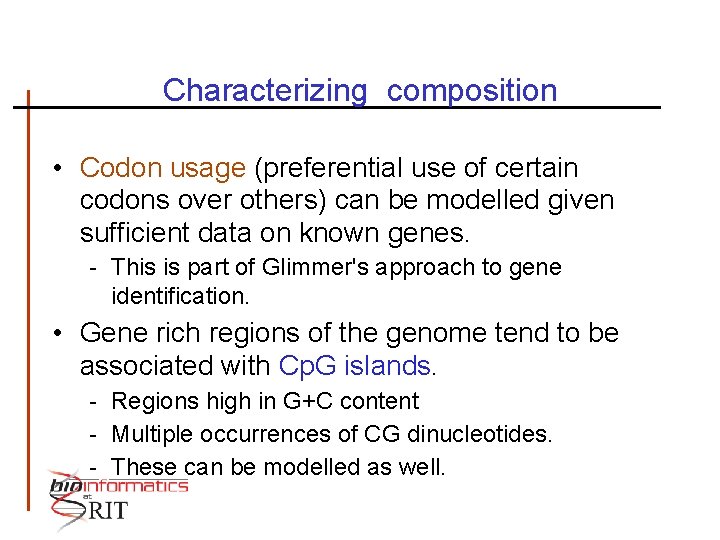 Characterizing composition

• Codon usage (preferential use of certain codons over others) can be modelled given sufficient data on known genes.

- This is part of Glimmer's approach to gene identification.

• Gene rich regions of the genome tend to be associated with CpG islands.

- Regions high in G+C content
- Multiple occurrences of CG dinucleotides.
- These can be modelled as well.

bioinformatics at RIT